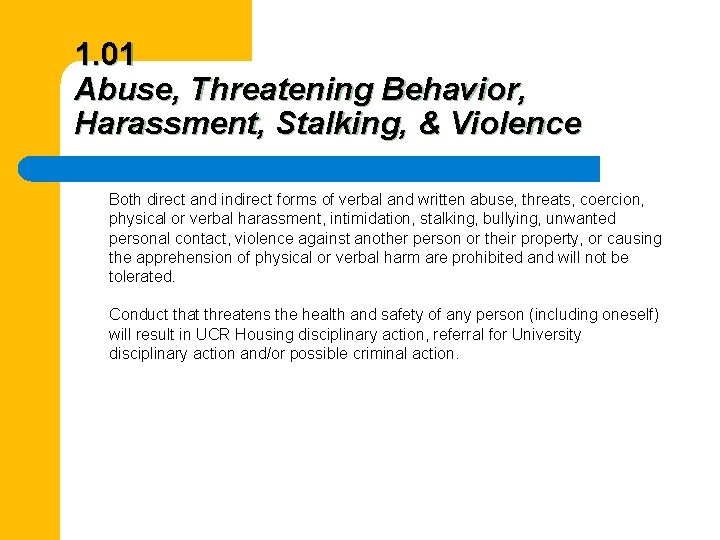 1.01
Abuse, Threatening Behavior, Harassment, Stalking, & Violence

Both direct and indirect forms of verbal and written abuse, threats, coercion, physical or verbal harassment, intimidation, stalking, bullying, unwanted personal contact, violence against another person or their property, or causing the apprehension of physical or verbal harm are prohibited and will not be tolerated.

Conduct that threatens the health and safety of any person (including oneself) will result in UCR Housing disciplinary action, referral for University disciplinary action and/or possible criminal action.